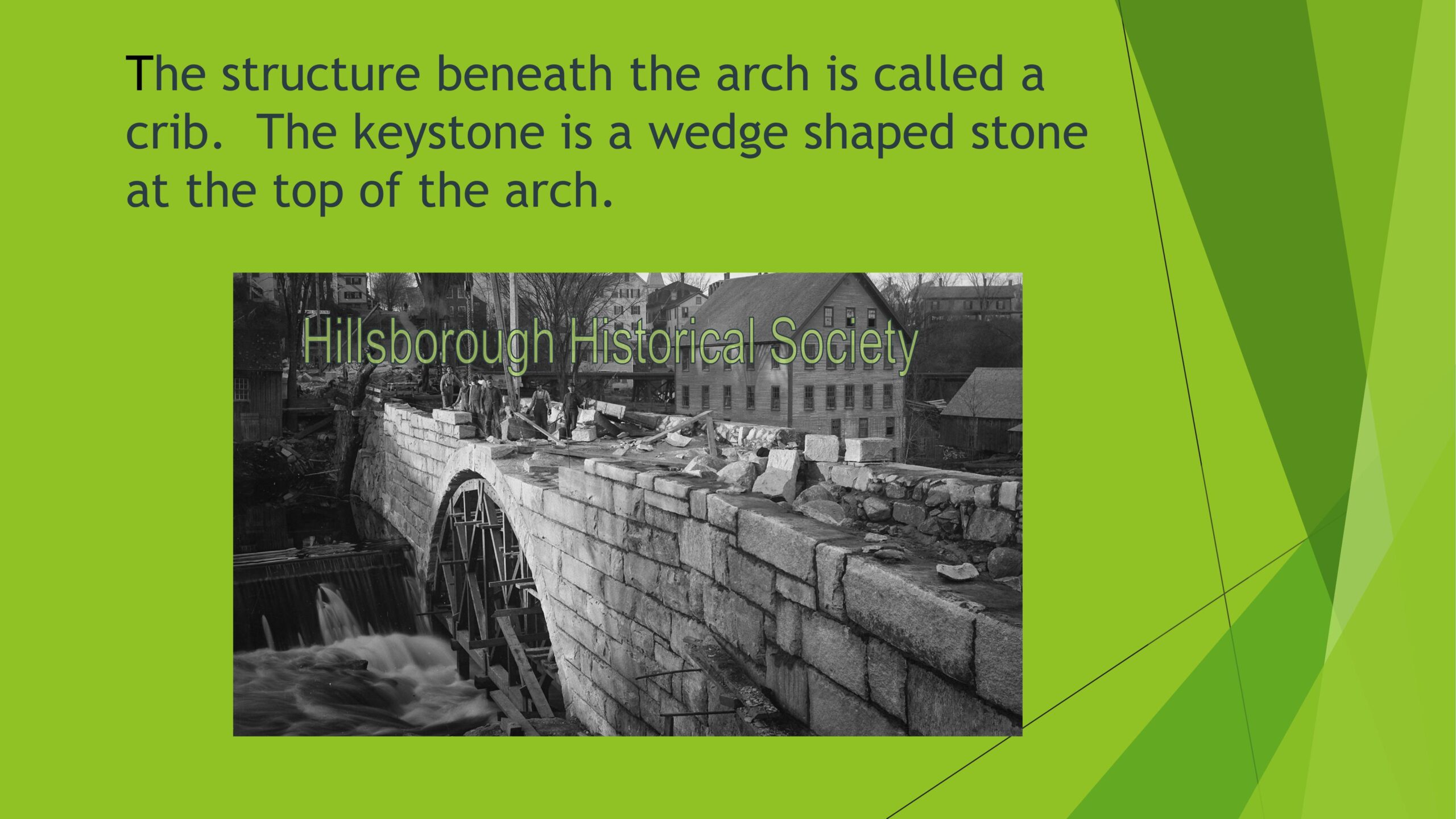 The structure beneath the arch is called a crib.  The keystone is a wedge shaped stone at the top of the arch.

Hillsborough Historical Society